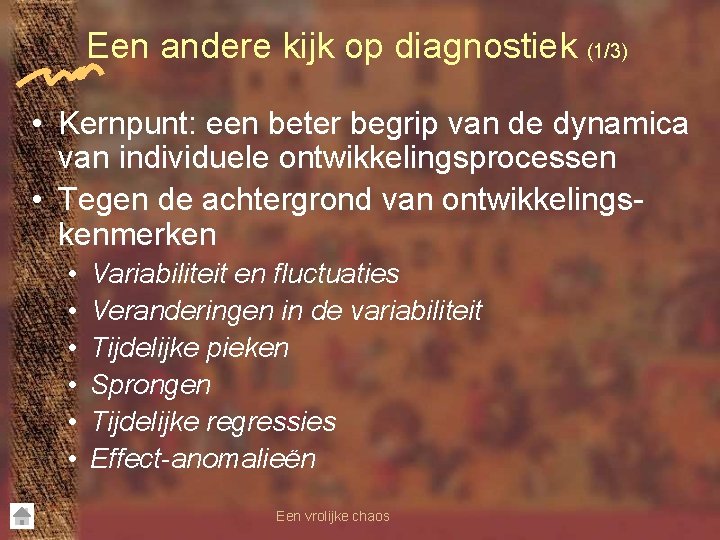 Een andere kijk op diagnostiek (1/3)

• Kernpunt: een beter begrip van de dynamica van individuele ontwikkelingsprocessen
• Tegen de achtergrond van ontwikkelingskenmerken
  • Variabiliteit en fluctuaties
  • Veranderingen in de variabiliteit
  • Tijdelijke pieken
  • Sprongen
  • Tijdelijke regressies
  • Effect-anomalieën

Een vrolijke chaos